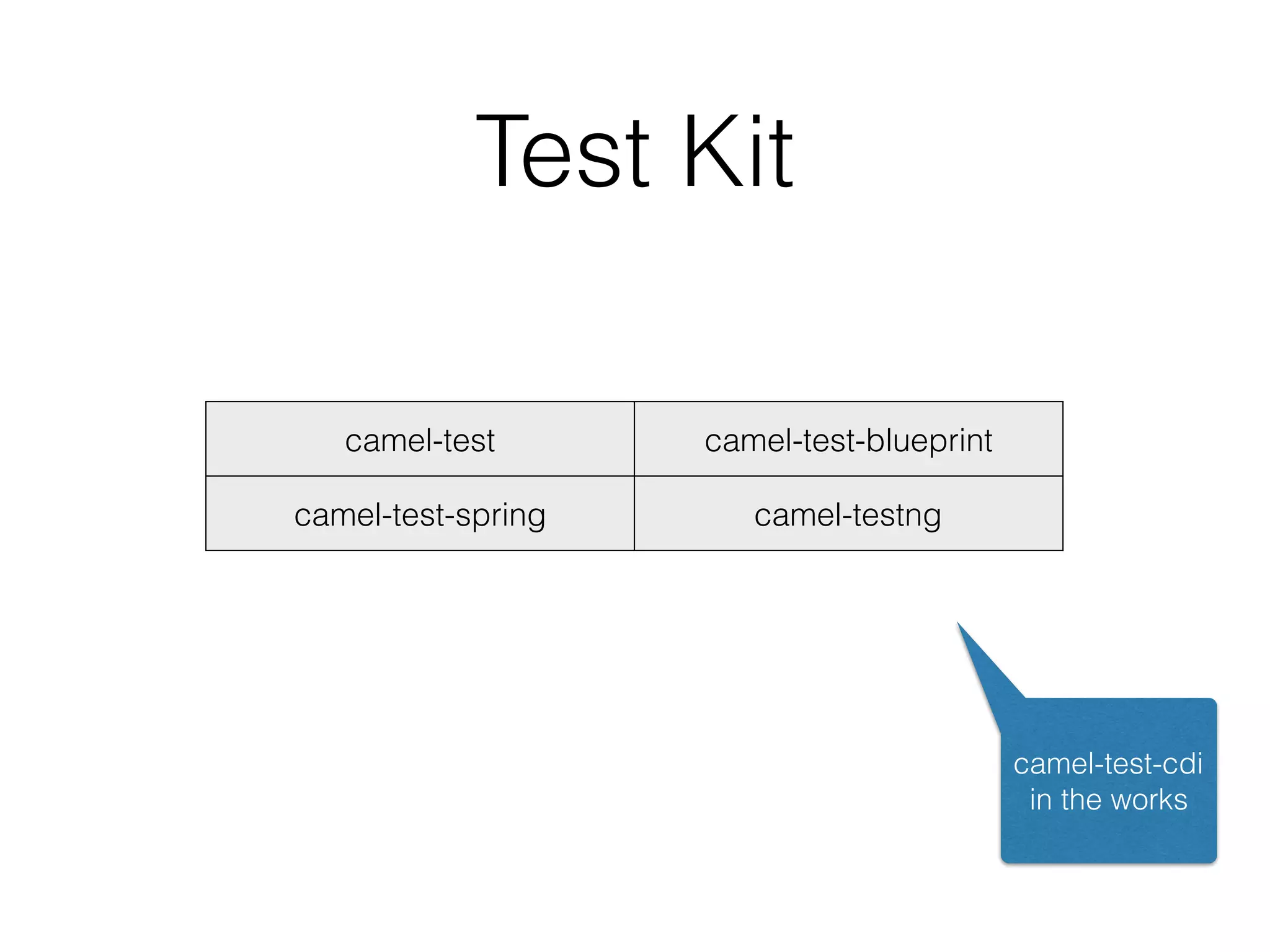 Test Kit

| camel-test | camel-test-blueprint |
|---|---|
| camel-test-spring | camel-testng |

camel-test-cdi in the works